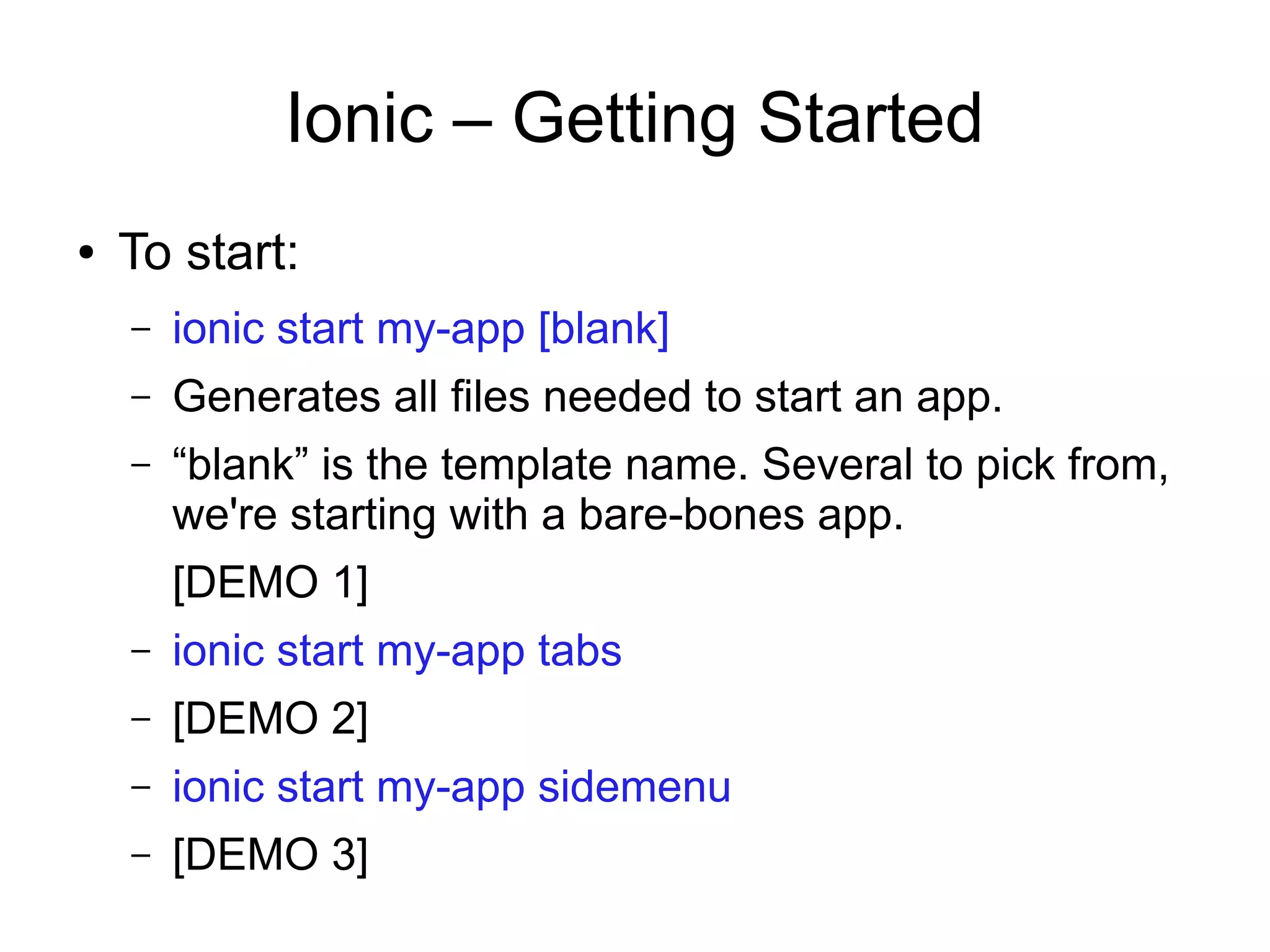 Ionic – Getting Started

• To start:

– ionic start my-app [blank]

– Generates all files needed to start an app.

– “blank” is the template name. Several to pick from, we're starting with a bare-bones app.

[DEMO 1]

– ionic start my-app tabs

– [DEMO 2]

– ionic start my-app sidemenu

– [DEMO 3]